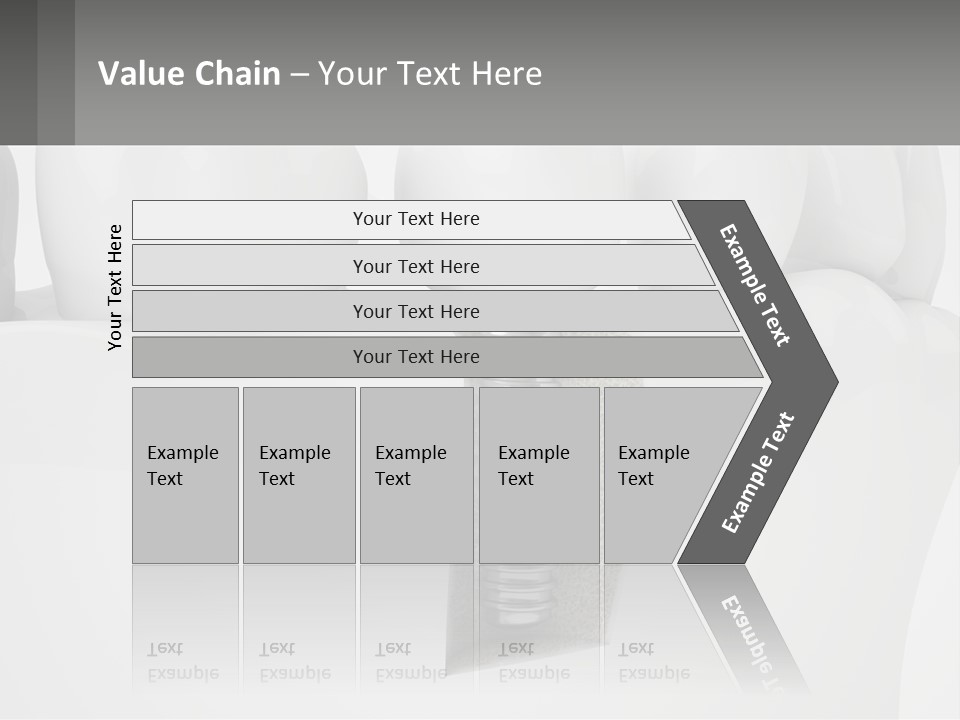 Value Chain – Your Text Here

Your Text Here

Your Text Here

Your Text Here

Your Text Here

Your Text Here

Example Text

Example Text

Example Text

Example Text

Example Text

Example Text

Example Text